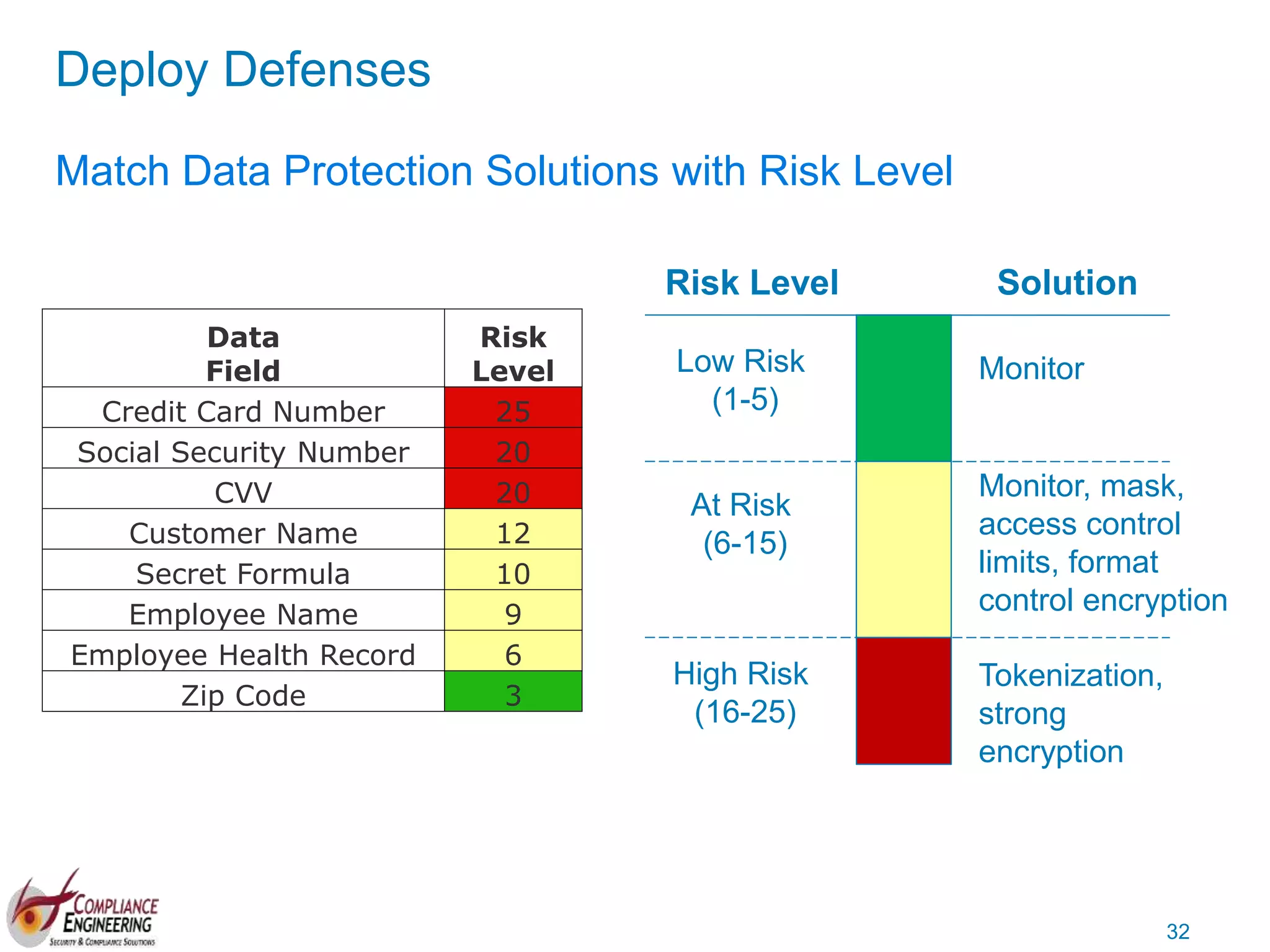 Deploy Defenses

Match Data Protection Solutions with Risk Level

| Data Field | Risk Level |
|---|---|
| Credit Card Number | 25 |
| Social Security Number | 20 |
| CVV | 20 |
| Customer Name | 12 |
| Secret Formula | 10 |
| Employee Name | 9 |
| Employee Health Record | 6 |
| Zip Code | 3 |

| Risk Level | Solution |
|---|---|
| Low Risk (1-5) | Monitor |
| At Risk (6-15) | Monitor, mask, access control limits, format control encryption |
| High Risk (16-25) | Tokenization, strong encryption |

COMPLIANCE ENGINEERING
SECURITY & COMPLIANCE SOLUTIONS

32